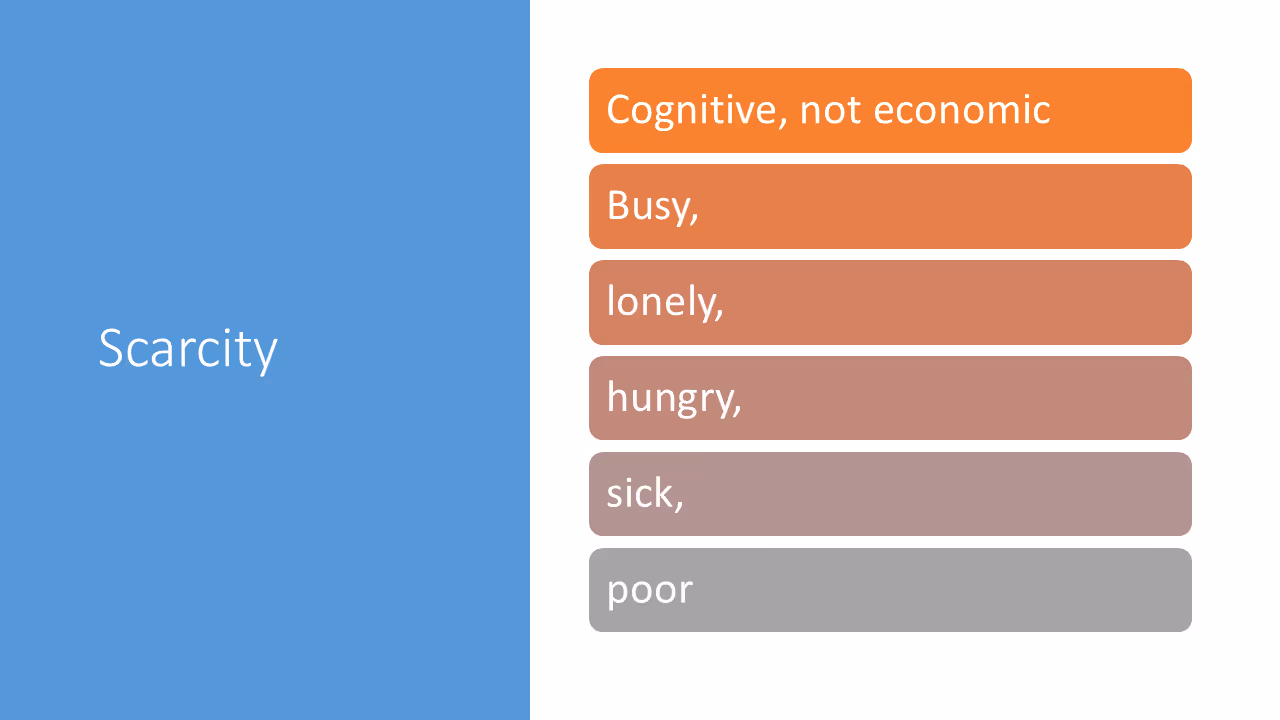 Scarcity

Cognitive, not economic

Busy,

lonely,

hungry,

sick,

poor